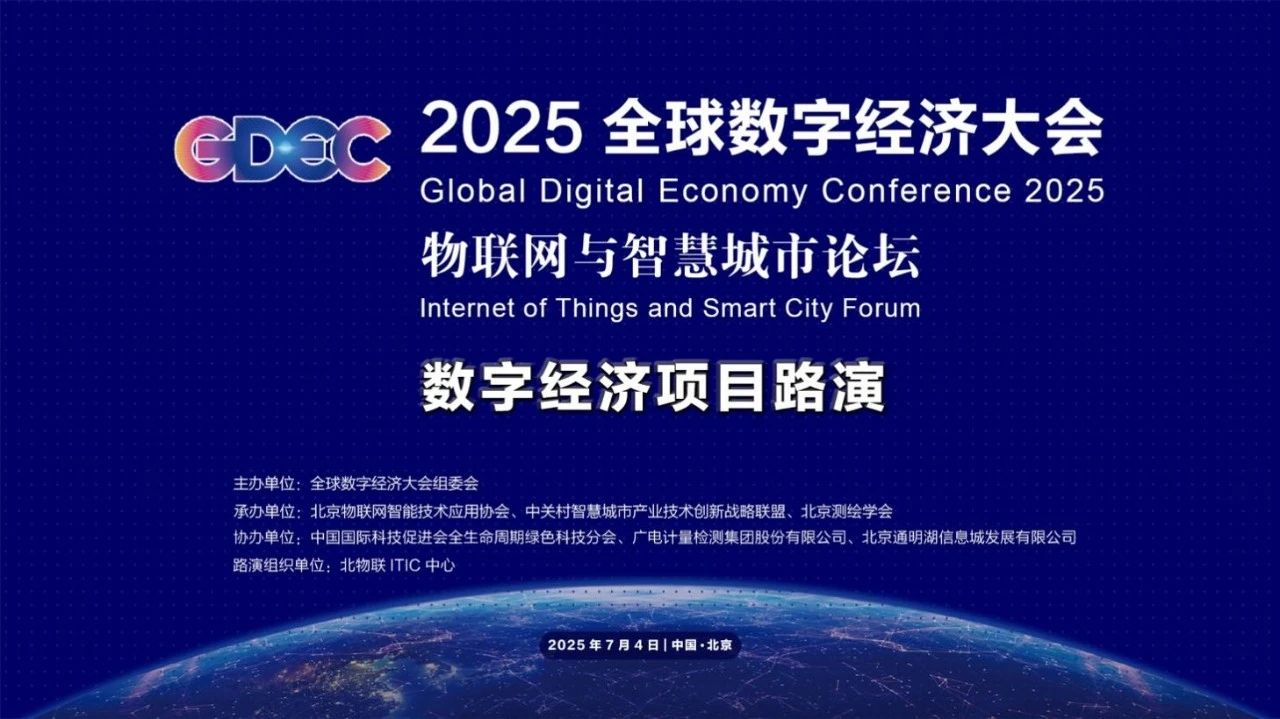 GDEC

2025 全球数字经济大会
Global Digital Economy Conference 2025

物联网与智慧城市论坛
Internet of Things and Smart City Forum

数字经济项目路演

主办单位：全球数字经济大会组委会
承办单位：北京物联网智能技术应用协会、中关村智慧城市产业技术创新战略联盟、北京测绘学会
协办单位：中国国际科技促进会全生命周期绿色科技分会、广电计量检测集团股份有限公司、北京通明湖信息城发展有限公司
路演组织单位：北物联 ITIC 中心

2025 年 7 月 4 日 | 中国·北京